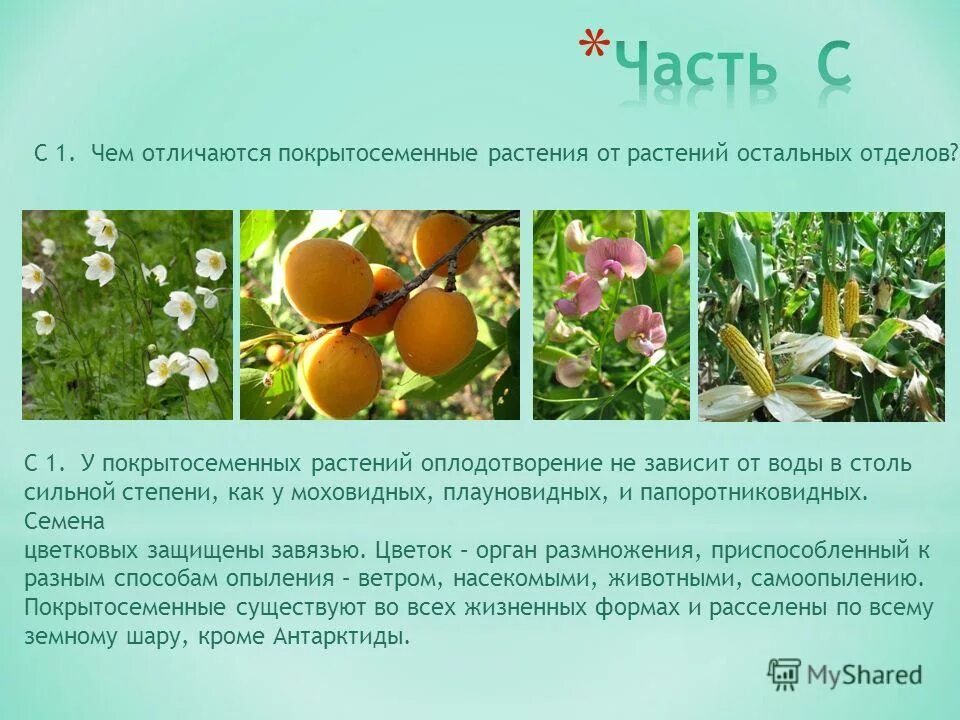 *Часть С

С 1. Чем отличаются покрытосеменные растения от растений остальных отделов?

С 1. У покрытосеменных растений оплодотворение не зависит от воды в столь сильной степени, как у моховидных, плауновидных, и папоротниковидных. Семена
цветковых защищены завязью. Цветок – орган размножения, приспособленный к разным способам опыления – ветром, насекомыми, животными, самоопылению. Покрытосеменные существуют во всех жизненных формах и расселены по всему земному шару, кроме Антарктиды.

MyShared